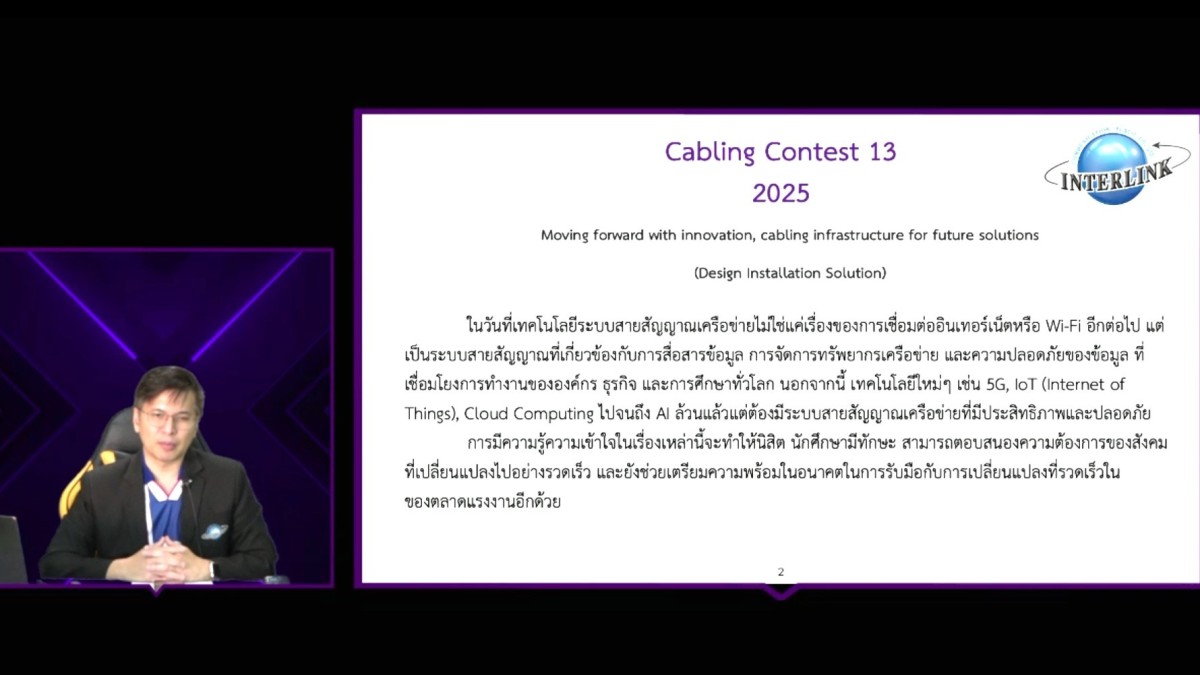 Cabling Contest 13
2025

INTERLINK

Moving forward with innovation, cabling infrastructure for future solutions

(Design Installation Solution)

ในวันที่เทคโนโลยีระบบสายสัญญาณเครือข่ายไม่ใช่แค่เรื่องของการเชื่อมต่ออินเทอร์เน็ตหรือ Wi-Fi อีกต่อไป แต่เป็นระบบสายสัญญาณที่เกี่ยวข้องกับการสื่อสารข้อมูล การจัดการทรัพยากรเครือข่าย และความปลอดภัยของข้อมูล ที่เชื่อมโยงการทำงานขององค์กร ธุรกิจ และการศึกษาทั่วโลก นอกจากนี้ เทคโนโลยีใหม่ๆ เช่น 5G, IoT (Internet of Things), Cloud Computing ไปจนถึง AI ล้วนแล้วแต่ต้องมีระบบสายสัญญาณเครือข่ายที่มีประสิทธิภาพและปลอดภัย

การมีความรู้ความเข้าใจในเรื่องเหล่านี้จะทำให้นิสิต นักศึกษามีทักษะ สามารถตอบสนองความต้องการของสังคมที่เปลี่ยนแปลงไปอย่างรวดเร็ว และยังช่วยเตรียมความพร้อมในอนาคตในการรับมือกับการเปลี่ยนแปลงที่รวดเร็วในของตลาดแรงงานอีกด้วย

2